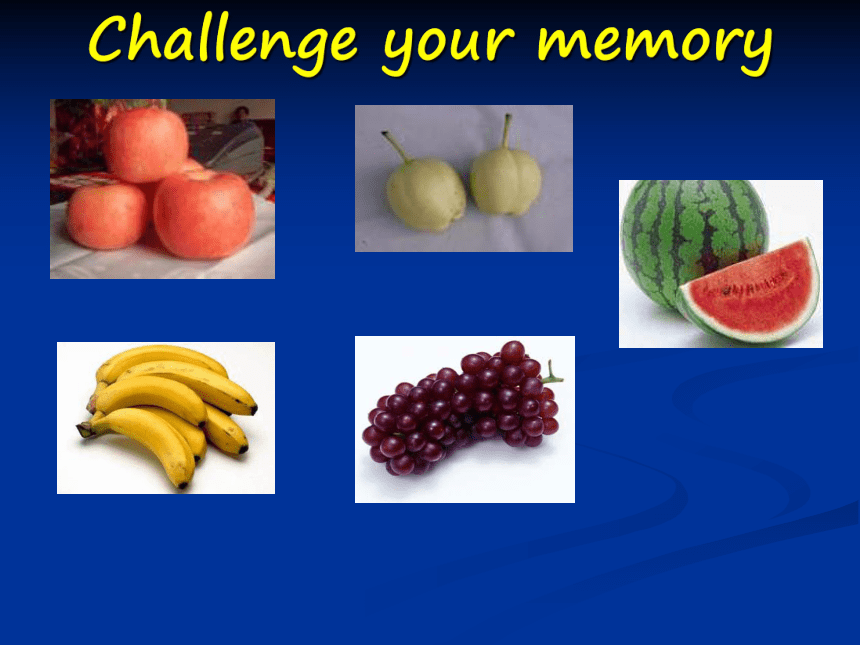 Challenge your memory